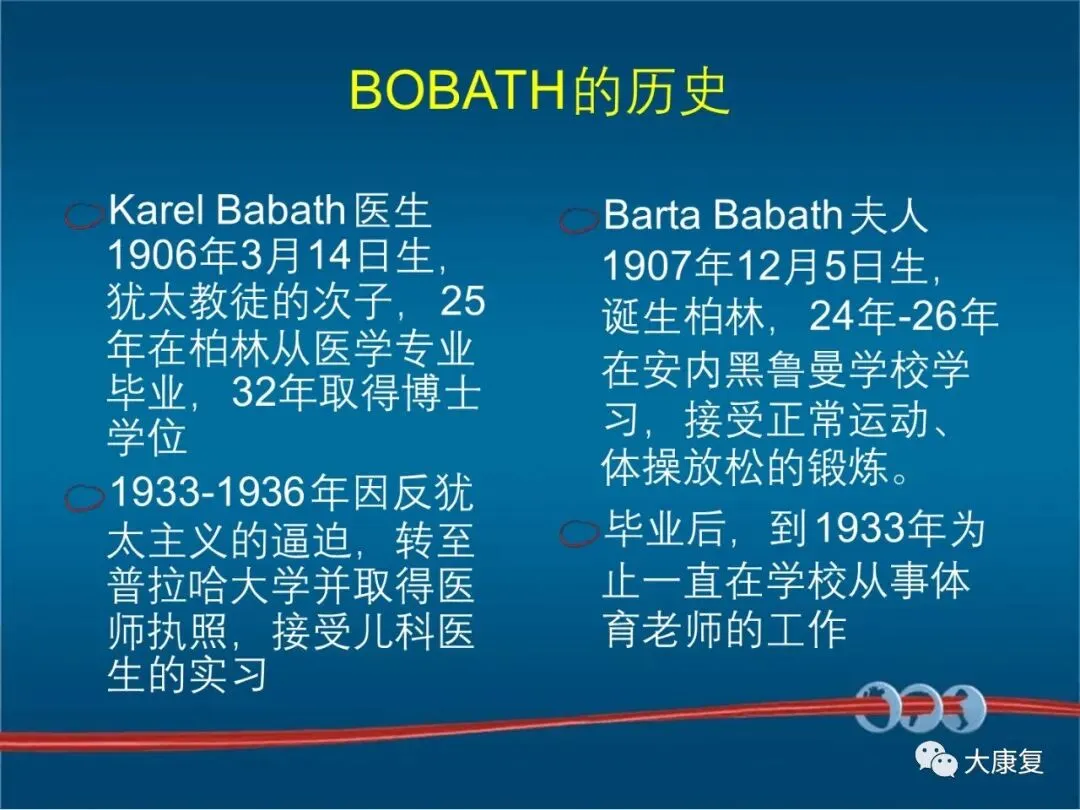 BOBATH的历史

Karel Babath医生 1906年3月14日生，犹太教徒的次子，25年在柏林从医学专业毕业，32年取得博士学位

1933-1936年因反犹太主义的逼迫，转至普拉哈大学并取得医师执照，接受儿科医生的实习

Barta Babath夫人 1907年12月5日生，诞生柏林，24年-26年在安内黑鲁曼学校学习，接受正常运动、体操放松的锻炼。

毕业后，到1933年为止一直在学校从事体育老师的工作

大康复